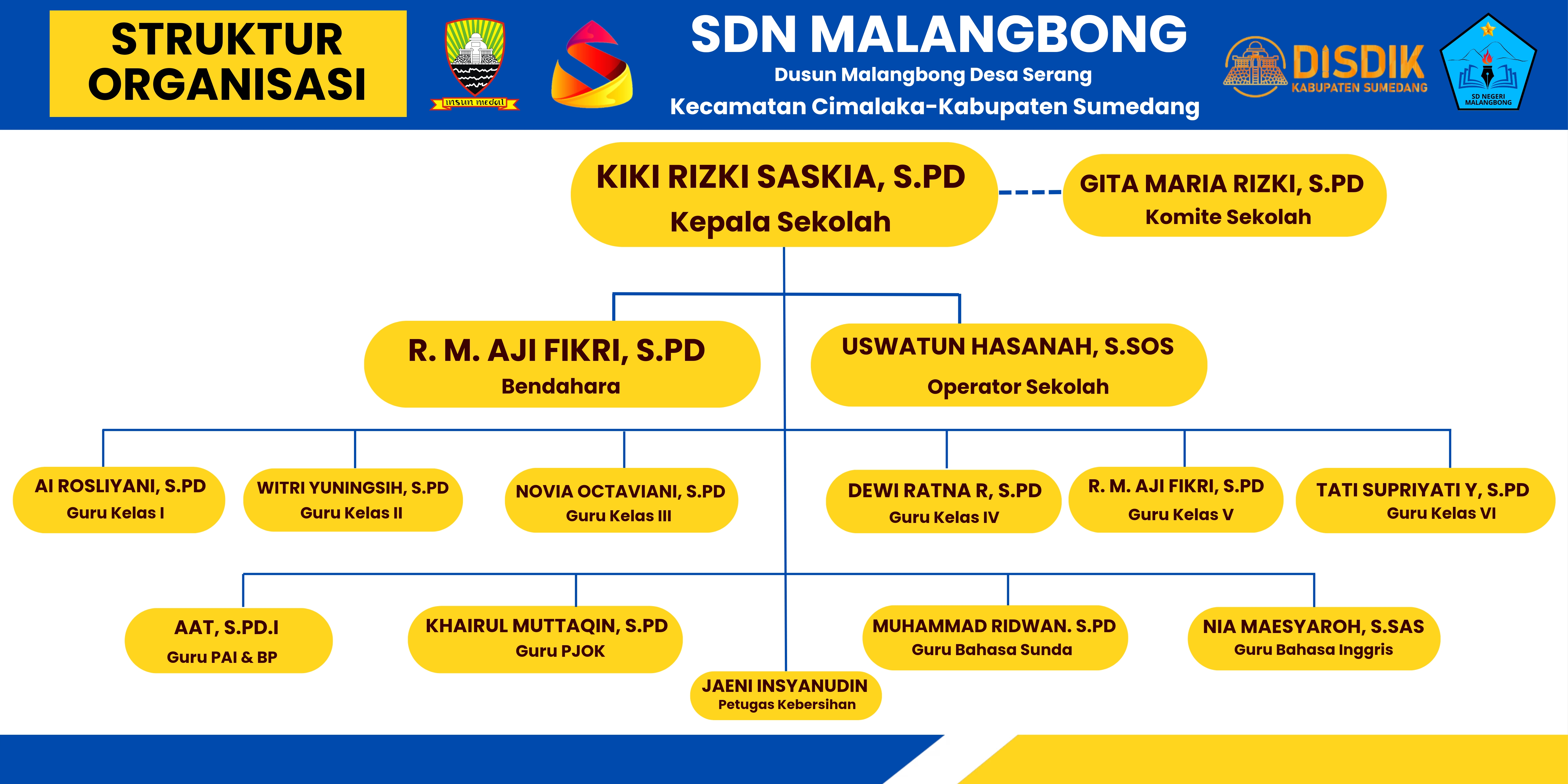 STRUKTUR ORGANISASI

insun medal

SDN MALANGBONG
Dusun Malangbong Desa Serang
Kecamatan Cimalaka-Kabupaten Sumedang

DISDIK
KABUPATEN SUMEDANG

SD NEGERI MALANGBONG

KIKI RIZKI SASKIA, S.PD
Kepala Sekolah

GITA MARIA RIZKI, S.PD
Komite Sekolah

R. M. AJI FIKRI, S.PD
Bendahara

USWATUN HASANAH, S.SOS
Operator Sekolah

AI ROSLIYANI, S.PD
Guru Kelas I

WITRI YUNINGSIH, S.PD
Guru Kelas II

NOVIA OCTAVIANI, S.PD
Guru Kelas III

DEWI RATNA R, S.PD
Guru Kelas IV

R. M. AJI FIKRI, S.PD
Guru Kelas V

TATI SUPRIYATI Y, S.PD
Guru Kelas VI

AAT, S.PD.I
Guru PAI & BP

KHAIRUL MUTTAQIN, S.PD
Guru PJOK

JAENI INSYANUDIN
Petugas Kebersihan

MUHAMMAD RIDWAN. S.PD
Guru Bahasa Sunda

NIA MAESYAROH, S.SAS
Guru Bahasa Inggris